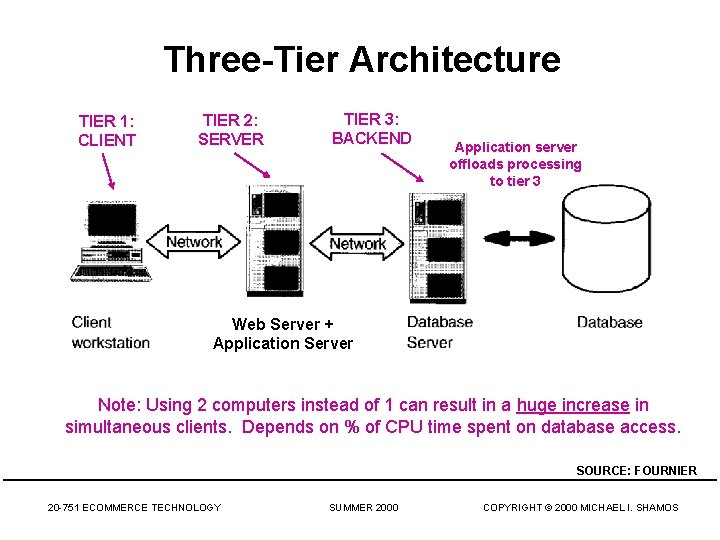 Three-Tier Architecture

TIER 1: CLIENT

TIER 2: SERVER

TIER 3: BACKEND

Application server offloads processing to tier 3

Network

Network

Client workstation

Web Server + Application Server

Database Server

Database

Note: Using 2 computers instead of 1 can result in a huge increase in simultaneous clients. Depends on % of CPU time spent on database access.

SOURCE: FOURNIER

20-751 ECOMMERCE TECHNOLOGY

SUMMER 2000

COPYRIGHT © 2000 MICHAEL I. SHAMOS